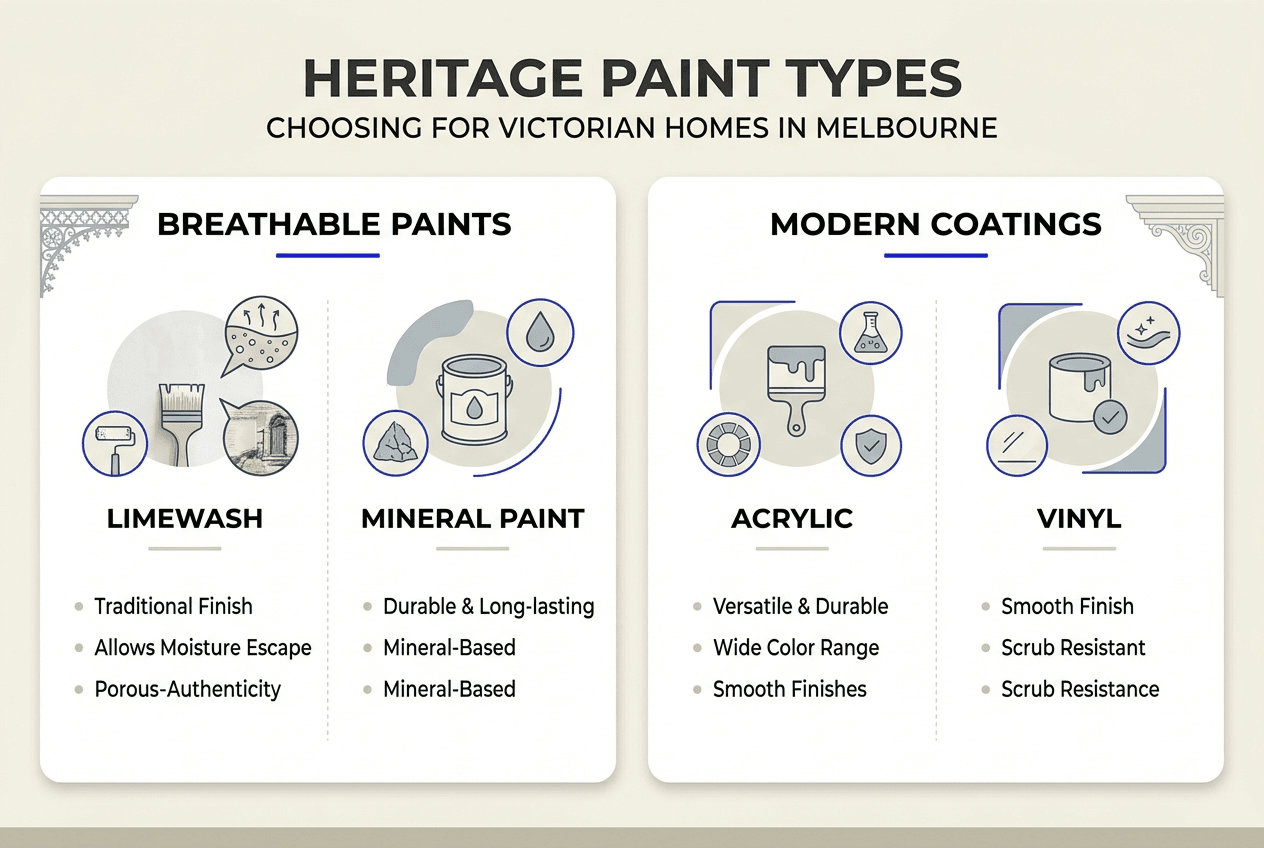 HERITAGE PAINT TYPES
CHOOSING FOR VICTORIAN HOMES IN MELBOURNE

BREATHABLE PAINTS

LIMEWASH

- Traditional Finish
- Allows Moisture Escape
- Porous-Authenticity

MINERAL PAINT

- Durable & Long-lasting
- Mineral-Based
- Mineral-Based

MODERN COATINGS

ACRYLIC

- Versatile & Durable
- Wide Color Range
- Smooth Finishes

VINYL

- Smooth Finish
- Scrub Resistant
- Scrub Resistance